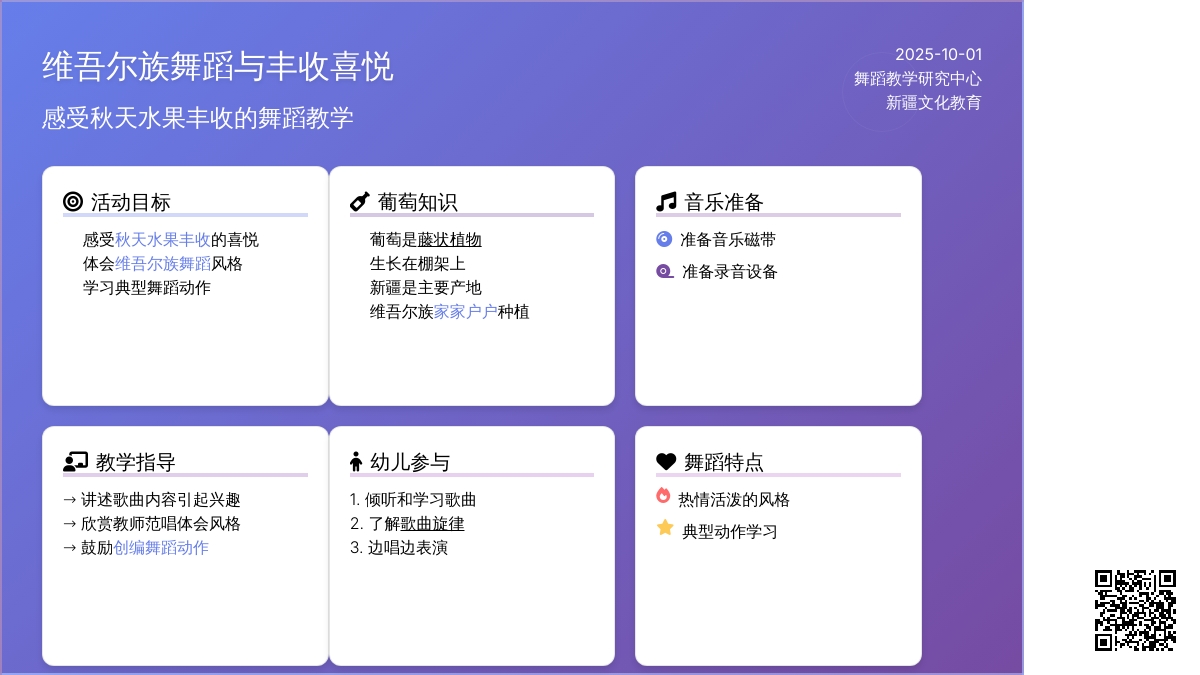 维吾尔族舞蹈与丰收喜悦

感受秋天水果丰收的舞蹈教学

2025-10-01
舞蹈教学研究中心
新疆文化教育

活动目标

感受秋天水果丰收的喜悦
体会维吾尔族舞蹈风格
学习典型舞蹈动作

葡萄知识

葡萄是藤状植物
生长在棚架上
新疆是主要产地
维吾尔族家家户户种植

音乐准备

准备音乐磁带
准备录音设备

教学指导

→ 讲述歌曲内容引起兴趣
→ 欣赏教师范唱体会风格
→ 鼓励创编舞蹈动作

幼儿参与

1. 倾听和学习歌曲
2. 了解歌曲旋律
3. 边唱边表演

舞蹈特点

热情活泼的风格
典型动作学习